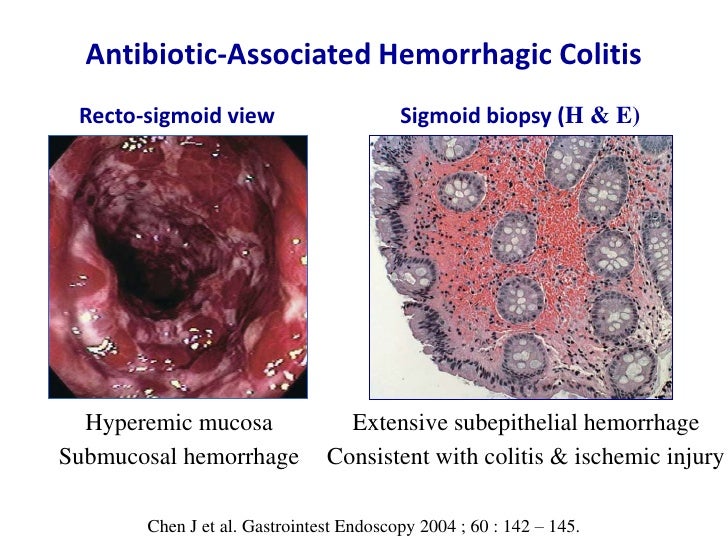 Antibiotic-Associated Hemorrhagic Colitis

Recto-sigmoid view

Hyperemic mucosa
Submucosal hemorrhage

Sigmoid biopsy (H & E)

Extensive subepithelial hemorrhage
Consistent with colitis & ischemic injury

Chen J et al. Gastrointest Endoscopy 2004 ; 60 : 142 – 145.